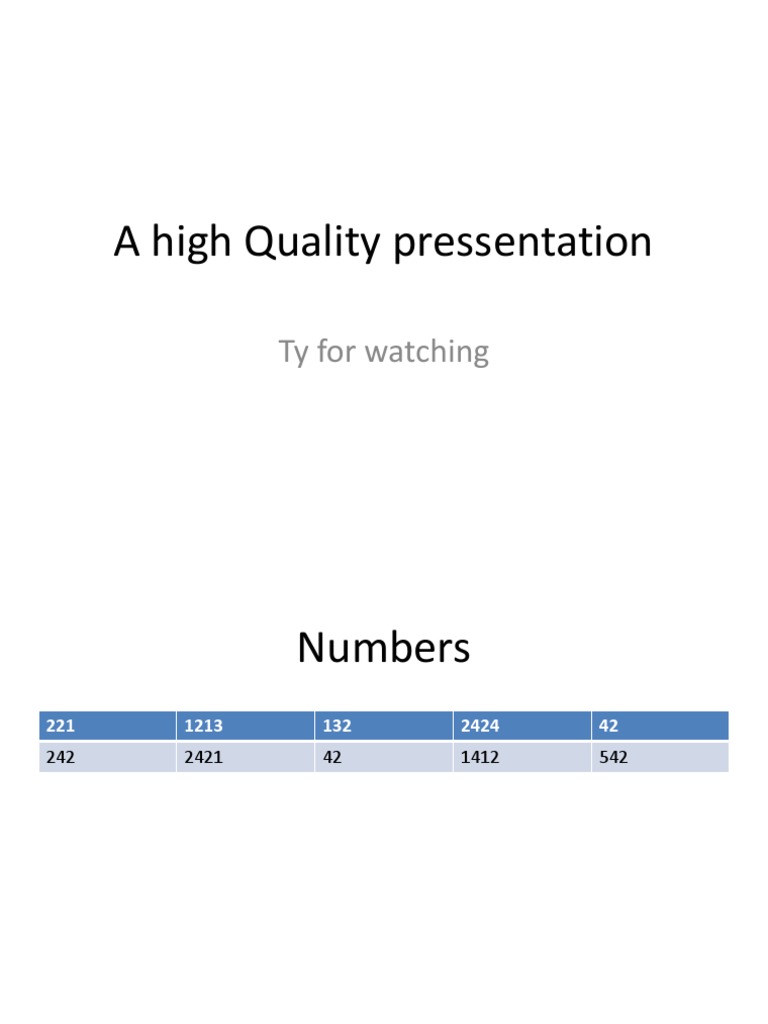 A high Quality pressentation

Ty for watching

Numbers

| 221 | 1213 | 132 | 2424 | 42 |
|---|---|---|---|---|
| 242 | 2421 | 42 | 1412 | 542 |